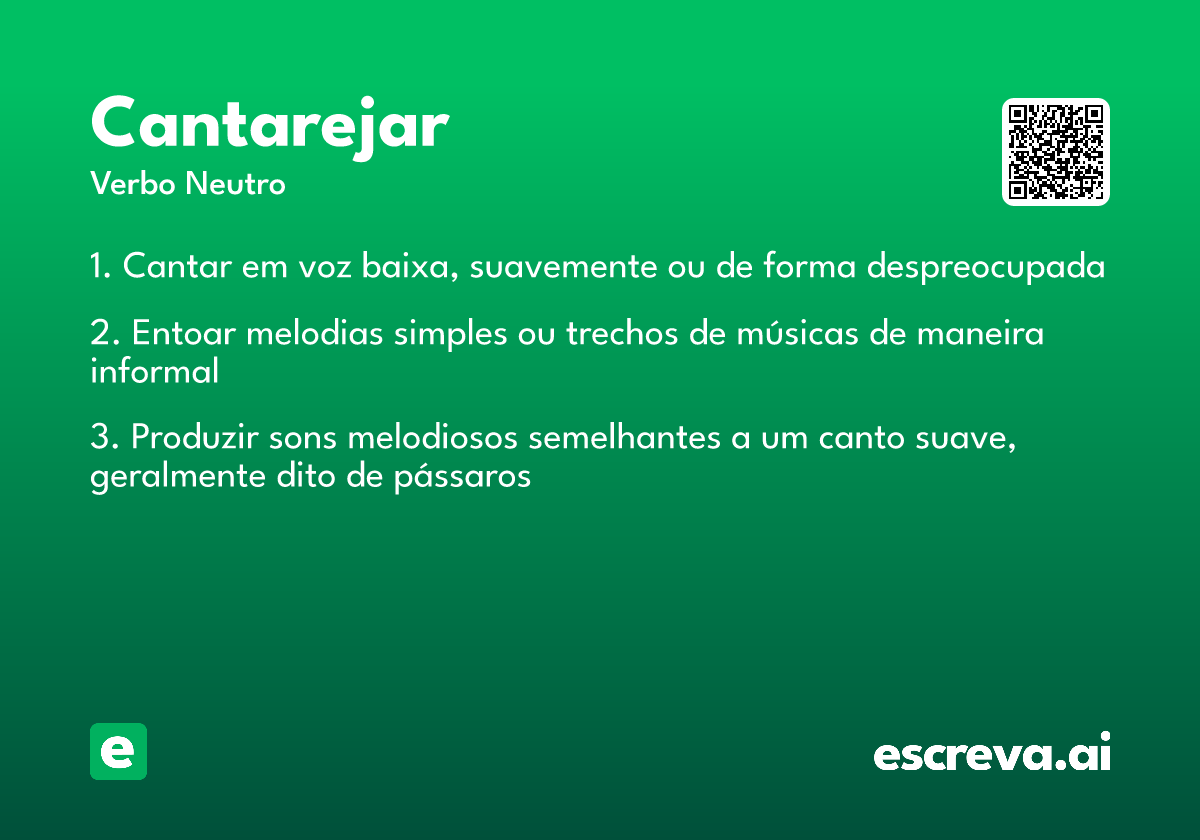 Cantarejar

Verbo Neutro

1. Cantar em voz baixa, suavemente ou de forma despreocupada

2. Entoar melodias simples ou trechos de músicas de maneira informal

3. Produzir sons melodiosos semelhantes a um canto suave, geralmente dito de pássaros

e

escreva.ai